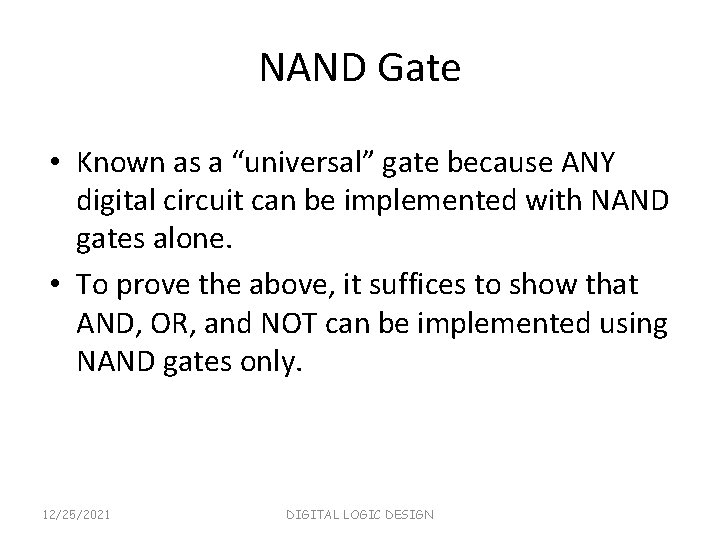 NAND Gate

• Known as a “universal” gate because ANY digital circuit can be implemented with NAND gates alone.
• To prove the above, it suffices to show that AND, OR, and NOT can be implemented using NAND gates only.

12/25/2021

DIGITAL LOGIC DESIGN